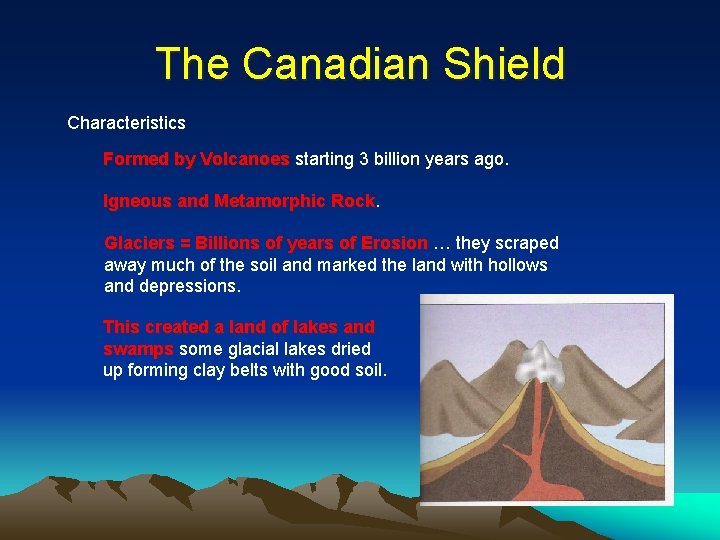 The Canadian Shield

Characteristics

Formed by Volcanoes starting 3 billion years ago.

Igneous and Metamorphic Rock.

Glaciers = Billions of years of Erosion … they scraped away much of the soil and marked the land with hollows and depressions.

This created a land of lakes and swamps some glacial lakes dried up forming clay belts with good soil.